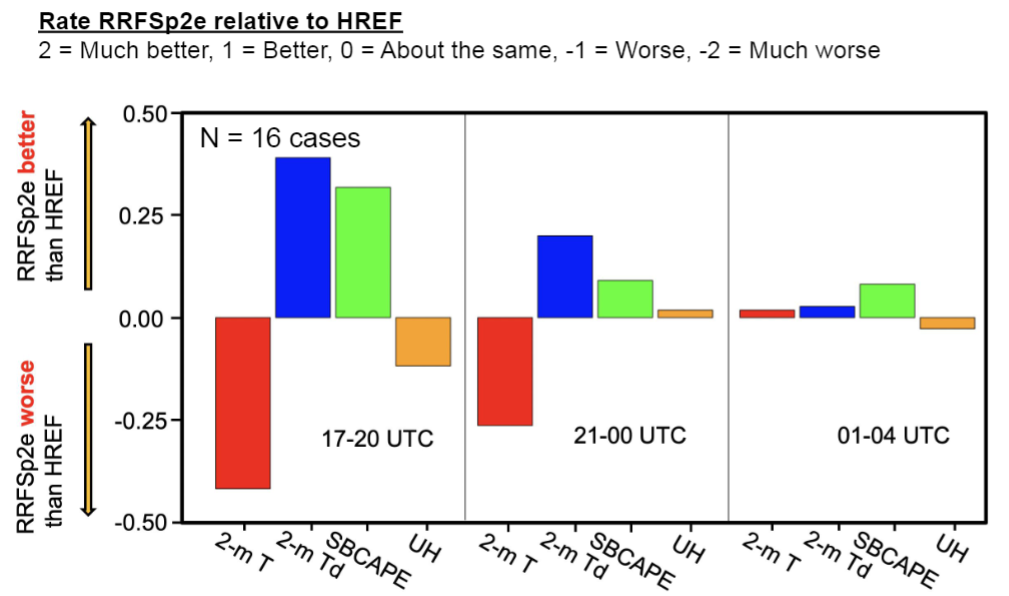 Rate RRFSp2e relative to HREF
2 = Much better, 1 = Better, 0 = About the same, -1 = Worse, -2 = Much worse

RRFSp2e better than HREF

RRFSp2e worse than HREF

0.50
0.25
0.00
-0.25
-0.50

N = 16 cases

17-20 UTC

21-00 UTC

01-04 UTC

2-m T
2-m Td
SBCAPE
UH
2-m T
2-m Td
SBCAPE
UH
2-m T
2-m Td
SBCAPE
UH